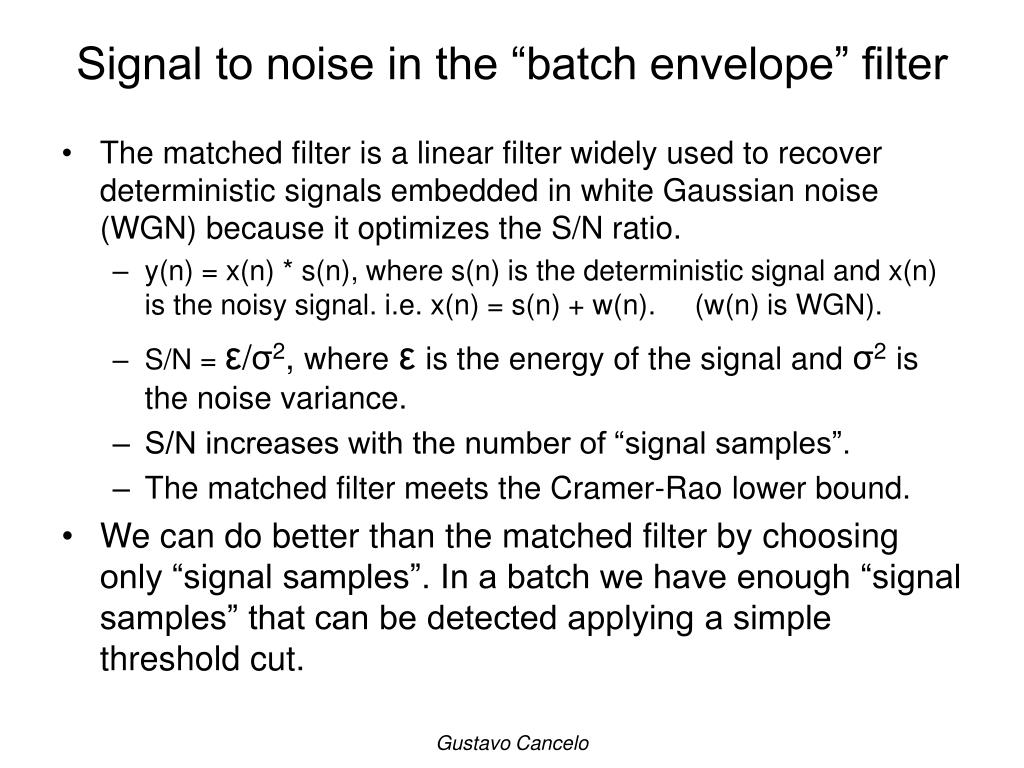 Signal to noise in the “batch envelope” filter

• The matched filter is a linear filter widely used to recover deterministic signals embedded in white Gaussian noise (WGN) because it optimizes the S/N ratio.
– y(n) = x(n) * s(n), where s(n) is the deterministic signal and x(n) is the noisy signal. i.e. x(n) = s(n) + w(n). (w(n) is WGN).
– S/N = $\varepsilon/\sigma^2$, where $\varepsilon$ is the energy of the signal and $\sigma^2$ is the noise variance.
– S/N increases with the number of “signal samples”.
– The matched filter meets the Cramer-Rao lower bound.
• We can do better than the matched filter by choosing only “signal samples”. In a batch we have enough “signal samples” that can be detected applying a simple threshold cut.

Gustavo Cancelo